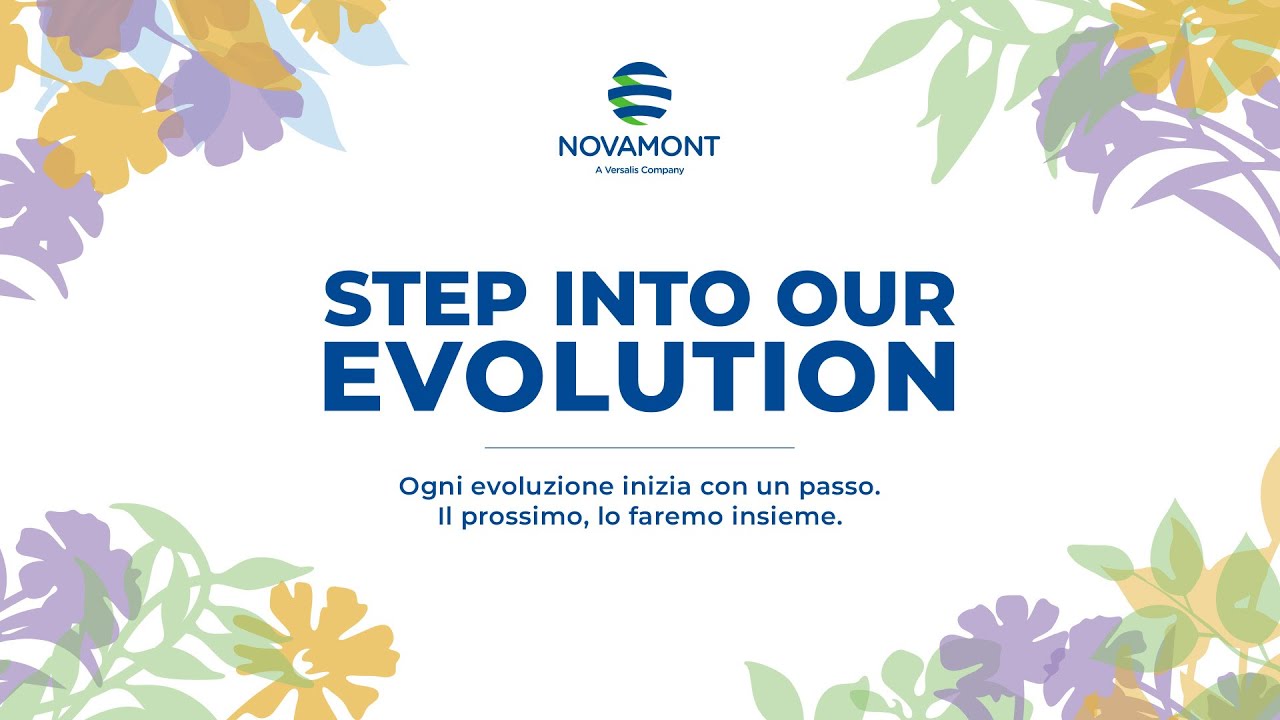 NOVAMONT
A Versalis Company

STEP INTO OUR EVOLUTION

Ogni evoluzione inizia con un passo.
Il prossimo, lo faremo insieme.